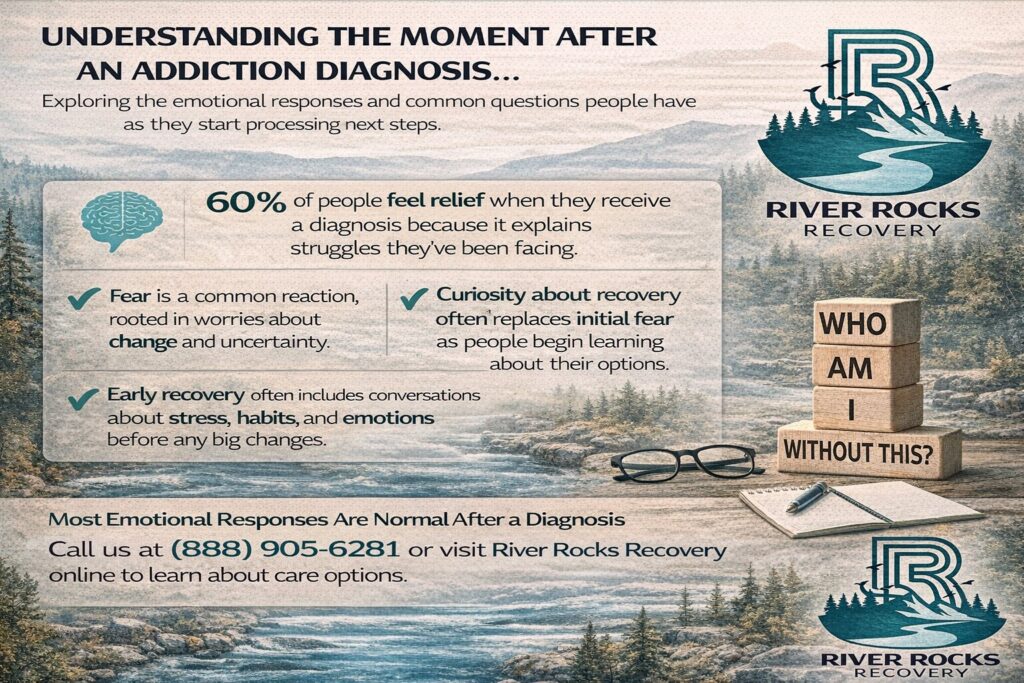 UNDERSTANDING THE MOMENT AFTER AN ADDICTION DIAGNOSIS...

Exploring the emotional responses and common questions people have as they start processing next steps.

RIVER ROCKS RECOVERY

60% of people feel relief when they receive a diagnosis because it explains struggles they've been facing.

Fear is a common reaction, rooted in worries about change and uncertainty.

Curiosity about recovery often replaces initial fear as people begin learning about their options.

Early recovery often includes conversations about stress, habits, and emotions before any big changes.

WHO AM I WITHOUT THIS?

Most Emotional Responses Are Normal After a Diagnosis

Call us at (888) 905-6281 or visit River Rocks Recovery online to learn about care options.

RIVER ROCKS RECOVERY